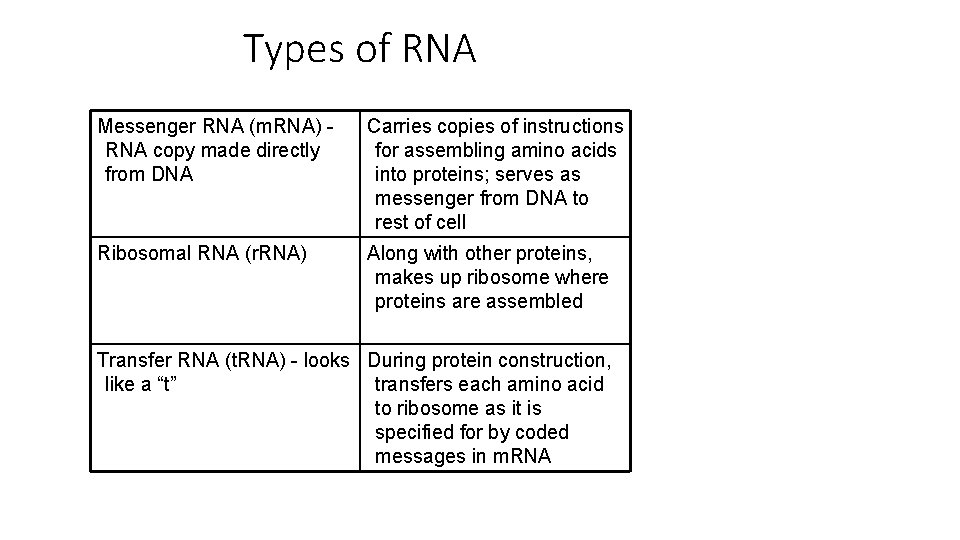 Types of RNA

| Messenger RNA (mRNA) - RNA copy made directly from DNA | Carries copies of instructions for assembling amino acids into proteins; serves as messenger from DNA to rest of cell |
|---|---|
| Ribosomal RNA (rRNA) | Along with other proteins, makes up ribosome where proteins are assembled |
| Transfer RNA (tRNA) - looks like a “t” | During protein construction, transfers each amino acid to ribosome as it is specified for by coded messages in mRNA |